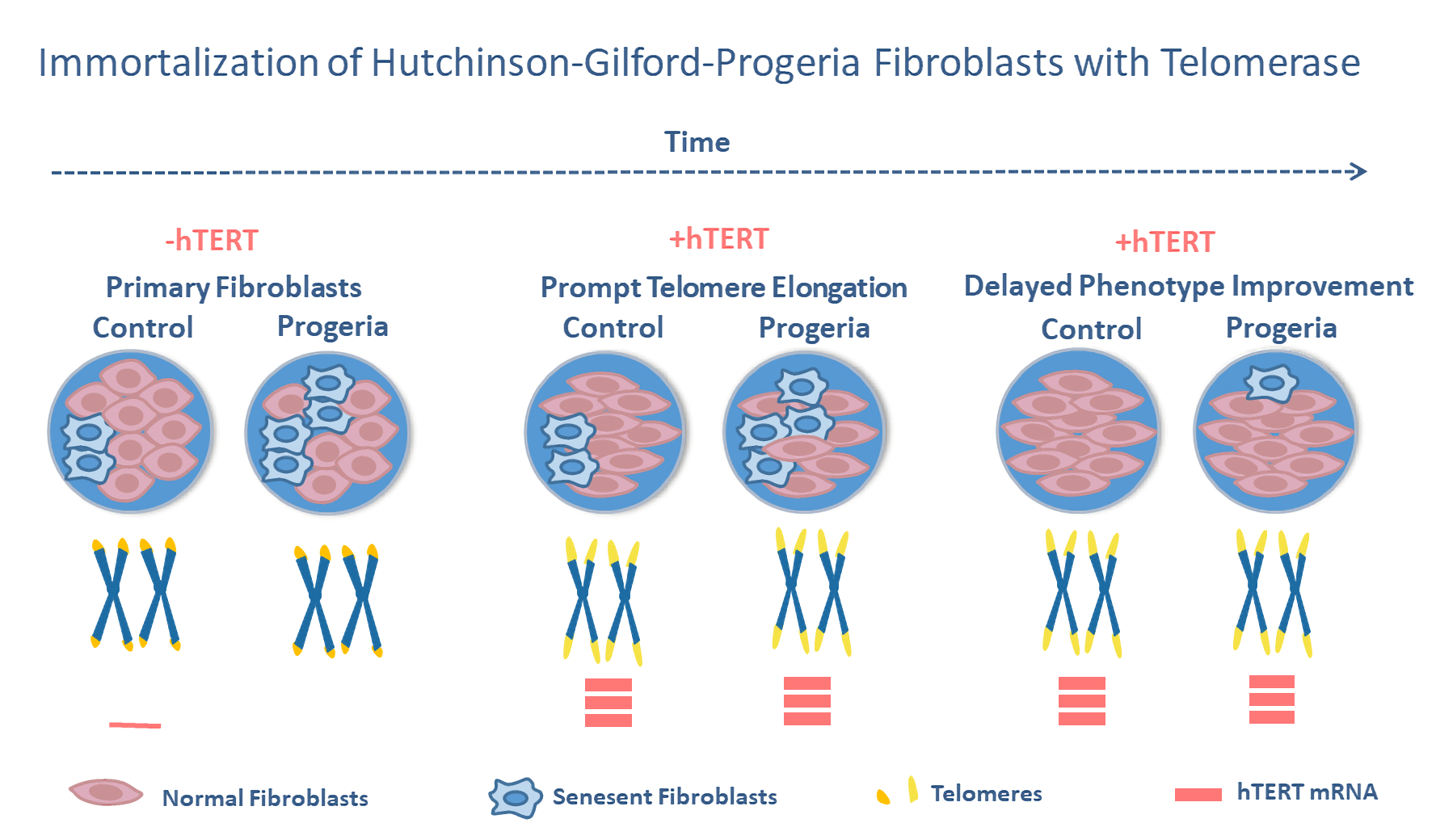 Immortalization of Hutchinson-Gilford-Progeria Fibroblasts with Telomerase

Time

-hTERT
Primary Fibroblasts
Control Progeria

+hTERT
Prompt Telomere Elongation
Control Progeria

+hTERT
Delayed Phenotype Improvement
Control Progeria

Normal Fibroblasts
Senesent Fibroblasts
Telomeres
hTERT mRNA